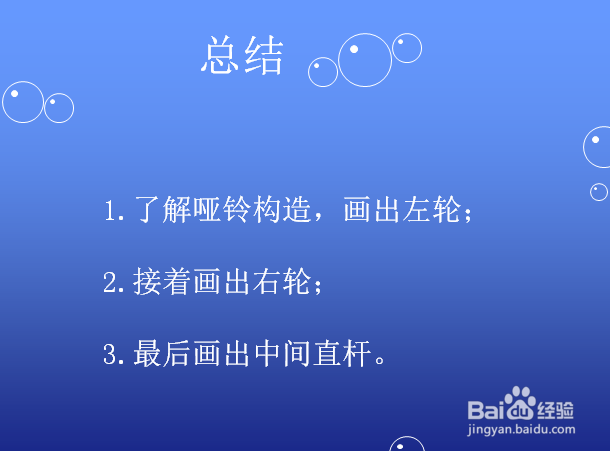 总结

1.了解哑铃构造，画出左轮；

2.接着画出右轮；

3.最后画出中间直杆。

Baidu经验
jingyan.baidu.com